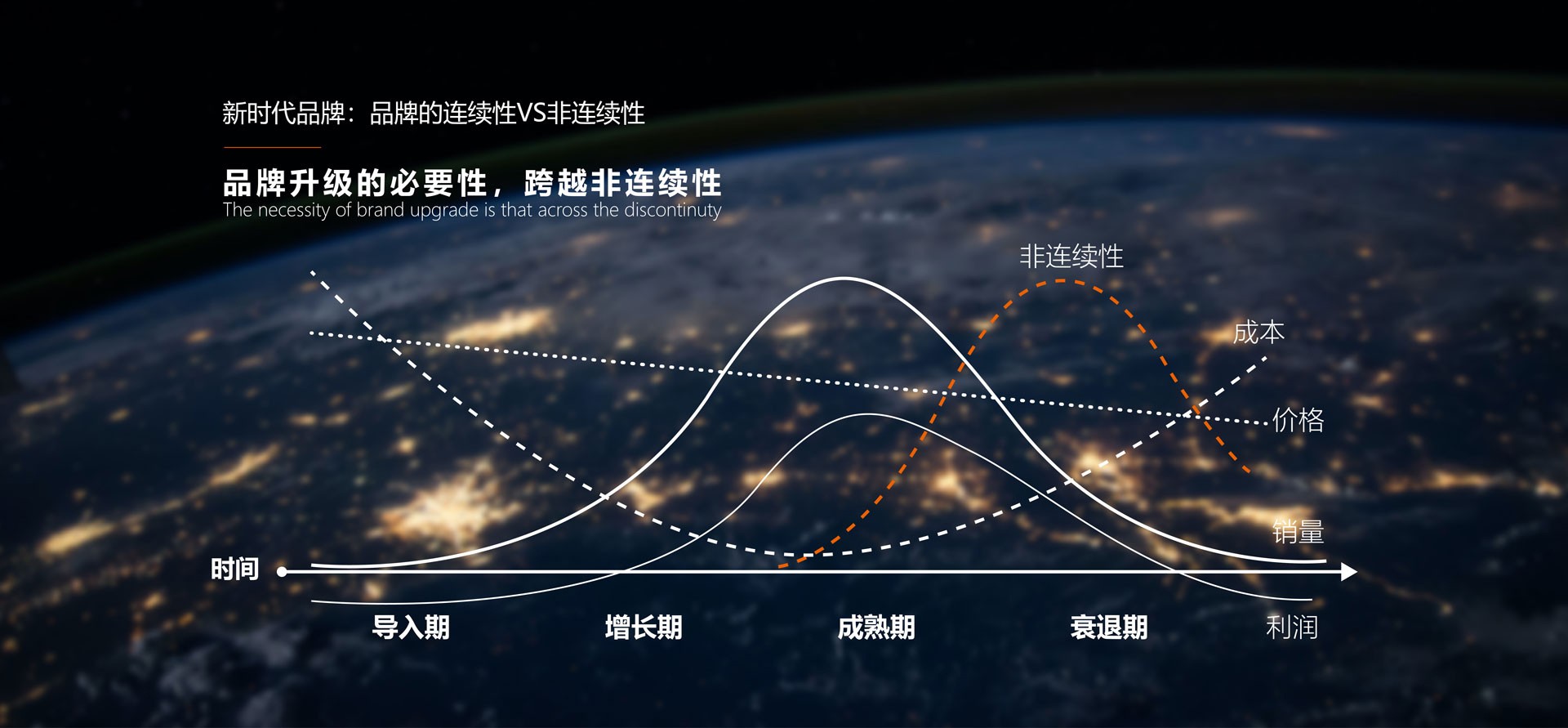 新时代品牌：品牌的连续性VS非连续性

品牌升级的必要性，跨越非连续性
The necessity of brand upgrade is that across the discontinuty

非连续性

成本

价格

销量

时间

导入期
增长期
成熟期
衰退期
利润